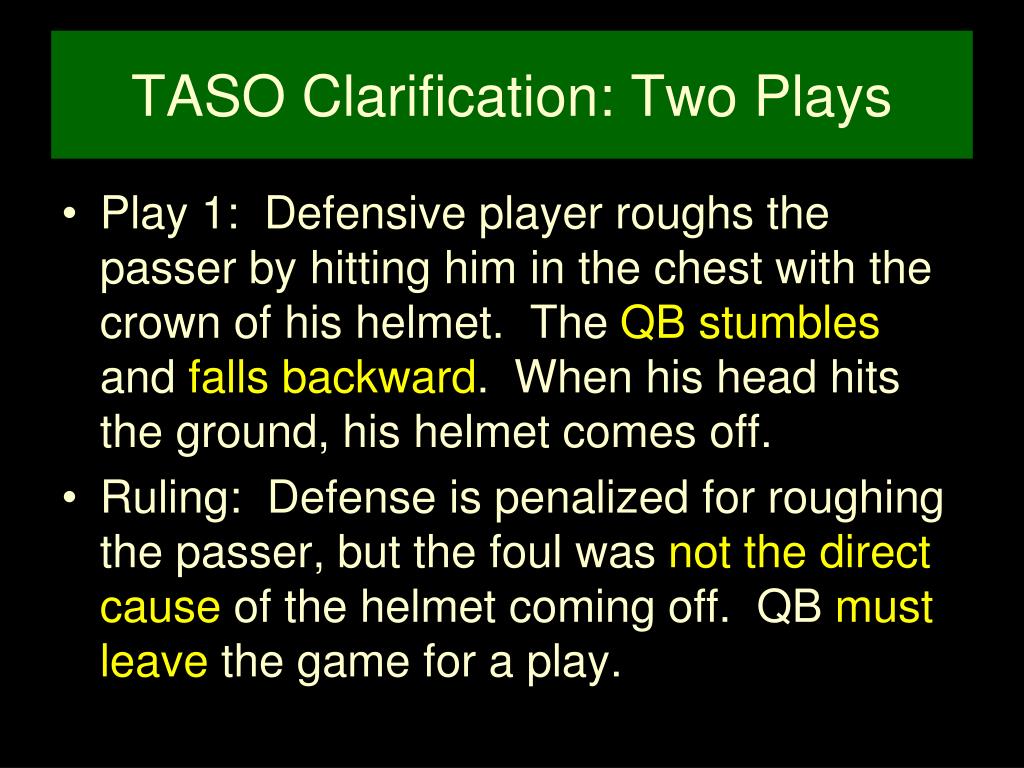 TASO Clarification: Two Plays

• Play 1: Defensive player roughs the passer by hitting him in the chest with the crown of his helmet. The QB stumbles and falls backward. When his head hits the ground, his helmet comes off.

• Ruling: Defense is penalized for roughing the passer, but the foul was not the direct cause of the helmet coming off. QB must leave the game for a play.